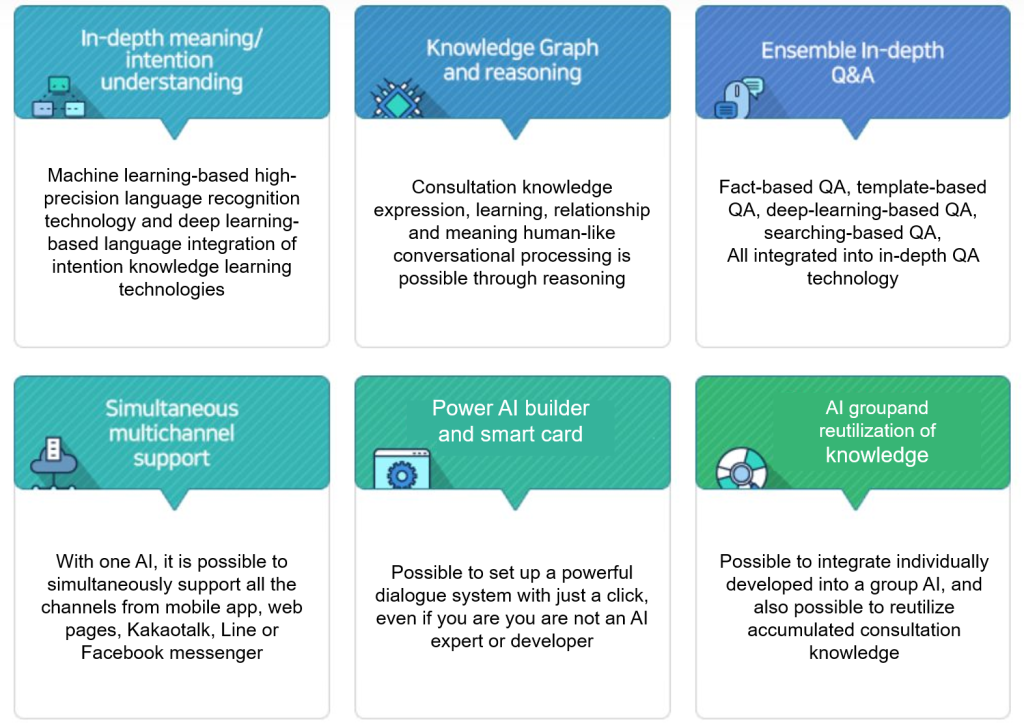 In-depth meaning/ intention understanding

Machine learning-based high-precision language recognition technology and deep learning-based language integration of intention knowledge learning technologies

Knowledge Graph and reasoning

Consultation knowledge expression, learning, relationship and meaning human-like conversational processing is possible through reasoning

Ensemble In-depth Q&A

Fact-based QA, template-based QA, deep-learning-based QA, searching-based QA, All integrated into in-depth QA technology

Simultaneous multichannel support

With one AI, it is possible to simultaneously support all the channels from mobile app, web pages, Kakaotalk, Line or Facebook messenger

Power AI builder and smart card

Possible to set up a powerful dialogue system with just a click, even if you are you are not an AI expert or developer

AI groupand reutilization of knowledge

Possible to integrate individually developed into a group AI, and also possible to reutilize accumulated consultation knowledge